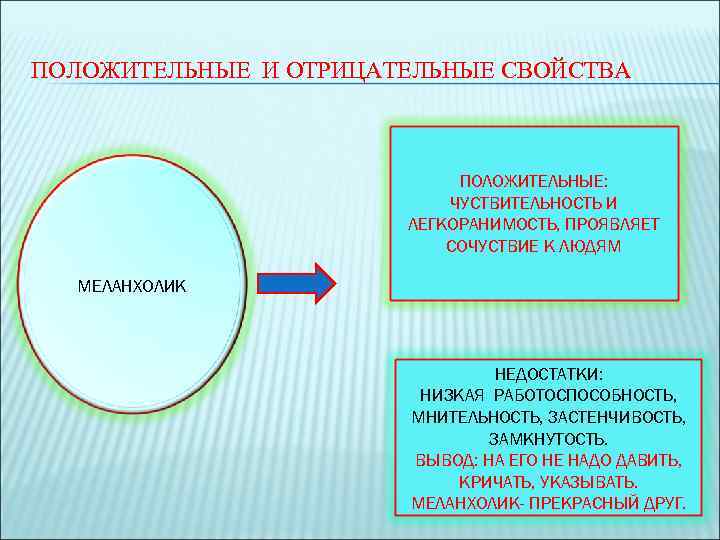 ПОЛОЖИТЕЛЬНЫЕ И ОТРИЦАТЕЛЬНЫЕ СВОЙСТВА

МЕЛАНХОЛИК

ПОЛОЖИТЕЛЬНЫЕ: ЧУСТВИТЕЛЬНОСТЬ И ЛЕГКОРАНИМОСТЬ, ПРОЯВЛЯЕТ СОЧУСТВИЕ К ЛЮДЯМ

НЕДОСТАТКИ: НИЗКАЯ РАБОТОСПОСОБНОСТЬ, МНИТЕЛЬНОСТЬ, ЗАСТЕНЧИВОСТЬ, ЗАМКНУТОСТЬ.
ВЫВОД: НА ЕГО НЕ НАДО ДАВИТЬ, КРИЧАТЬ, УКАЗЫВАТЬ. МЕЛАНХОЛИК- ПРЕКРАСНЫЙ ДРУГ.